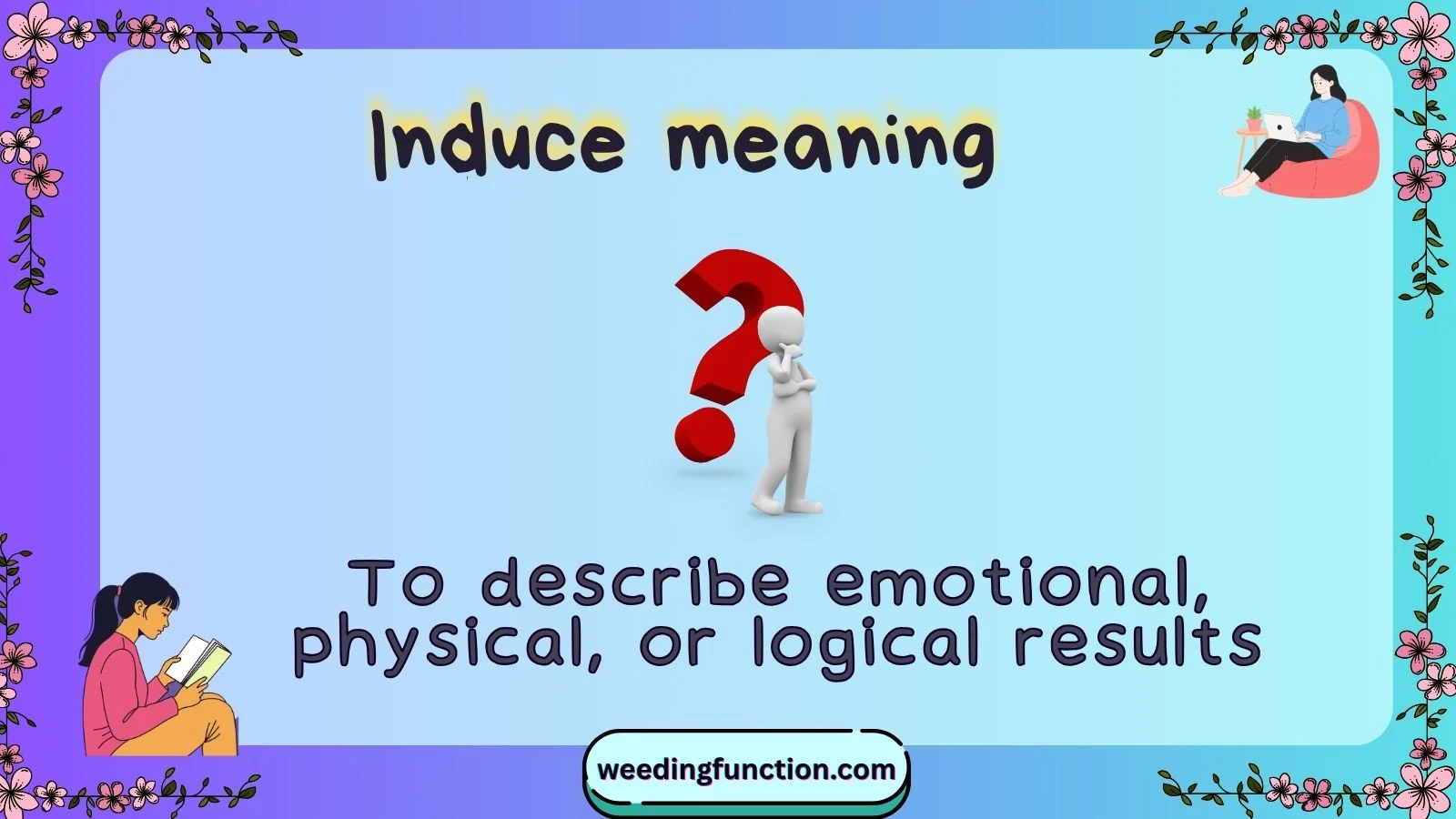 Induce meaning

To describe emotional, physical, or logical results

weedingfunction.com